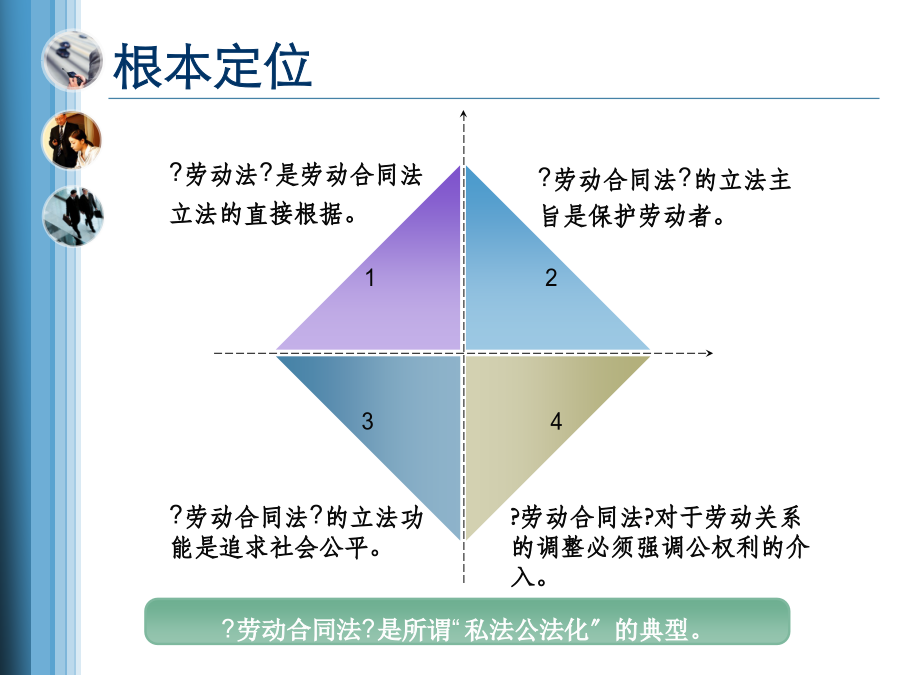 根本定位

?劳动法?是劳动合同法立法的直接根据。

?劳动合同法?的立法主旨是保护劳动者。

1

2

3

4

?劳动合同法?的立法功能是追求社会公平。

?劳动合同法?对于劳动关系的调整必须强调公权利的介入。

?劳动合同法?是所谓“私法公法化”的典型。